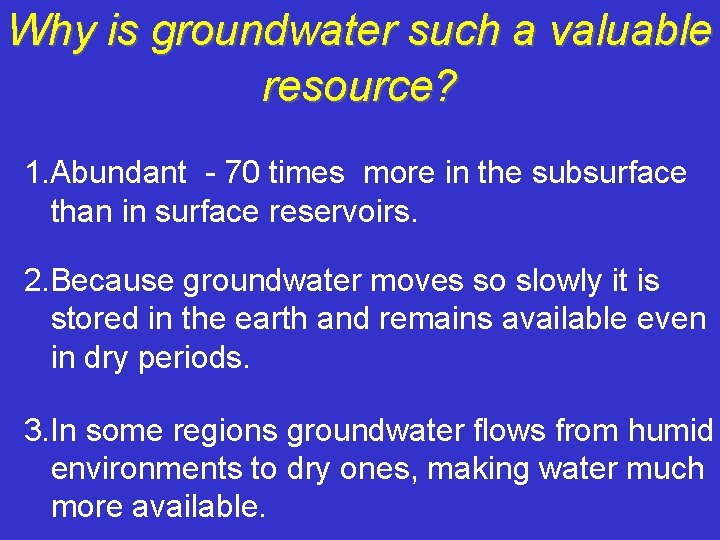 Why is groundwater such a valuable resource?

1.Abundant - 70 times more in the subsurface than in surface reservoirs.

2.Because groundwater moves so slowly it is stored in the earth and remains available even in dry periods.

3.In some regions groundwater flows from humid environments to dry ones, making water much more available.